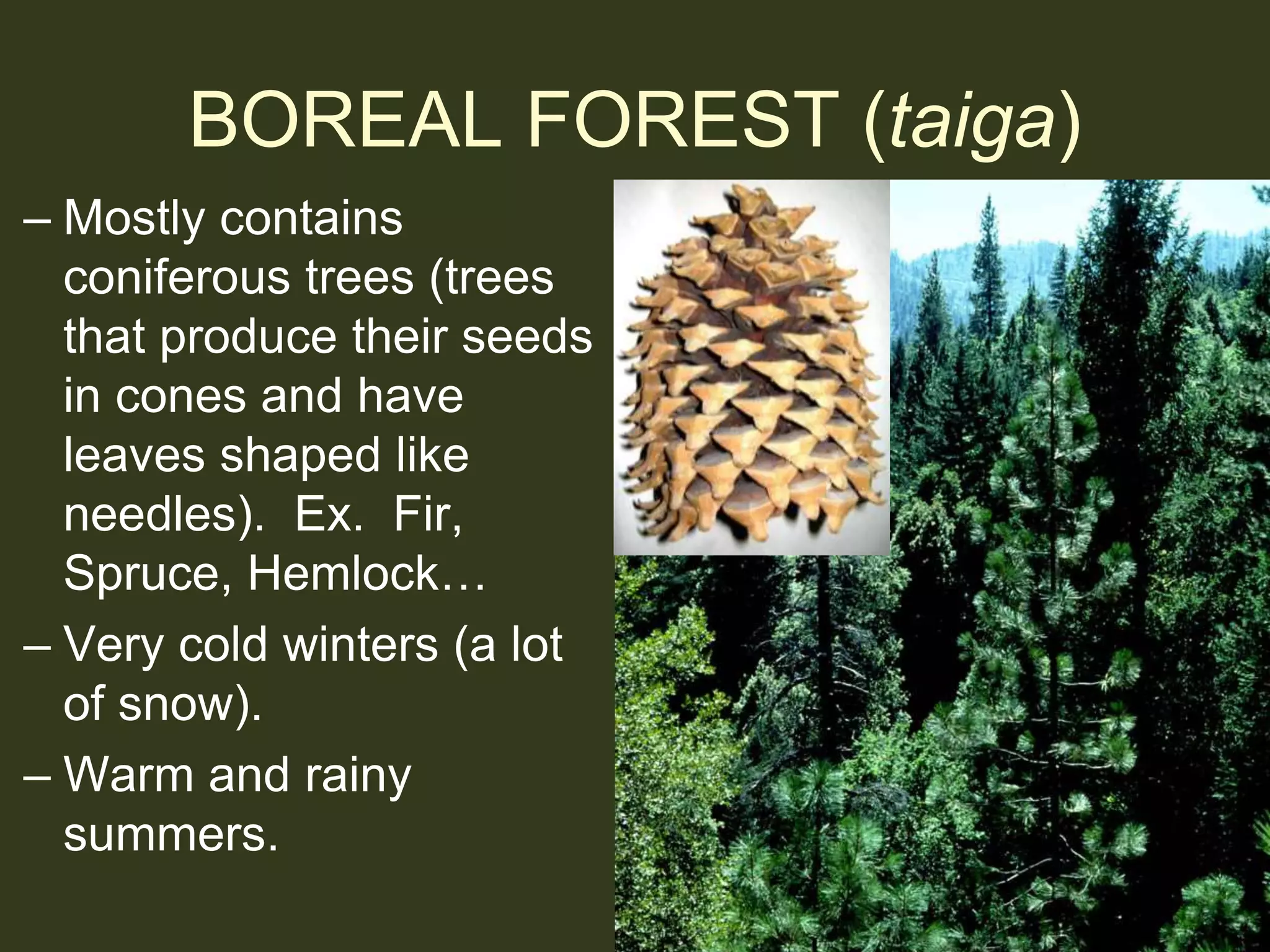 BOREAL FOREST (taiga)

– Mostly contains coniferous trees (trees that produce their seeds in cones and have leaves shaped like needles). Ex. Fir, Spruce, Hemlock…

– Very cold winters (a lot of snow).

– Warm and rainy summers.